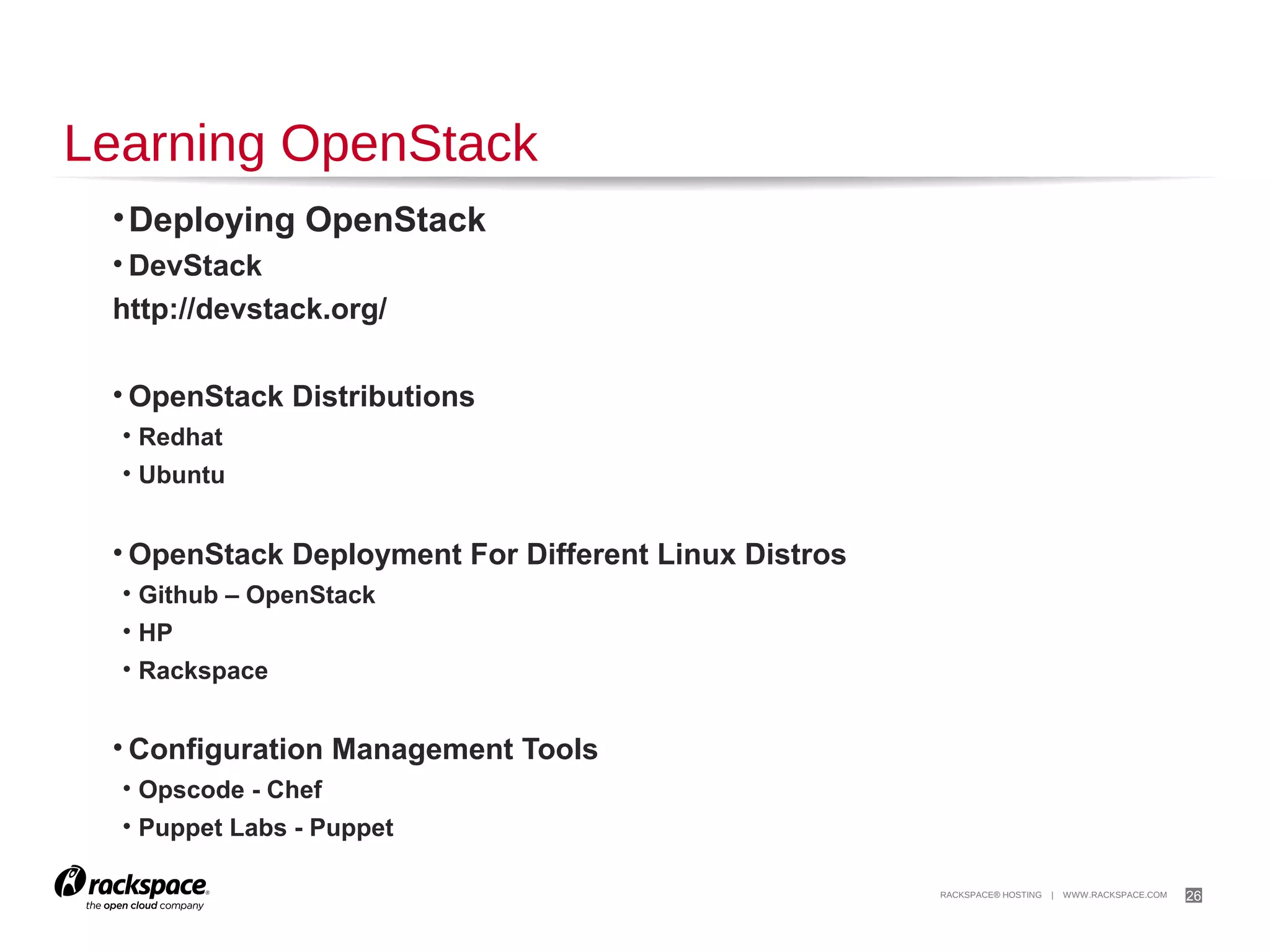 Learning OpenStack

• Deploying OpenStack

• DevStack

http://devstack.org/

• OpenStack Distributions

• Redhat

• Ubuntu

• OpenStack Deployment For Different Linux Distros

• Github – OpenStack

• HP

• Rackspace

• Configuration Management Tools

• Opscode - Chef

• Puppet Labs - Puppet

rackspace® the open cloud company

RACKSPACE® HOSTING | WWW.RACKSPACE.COM 26